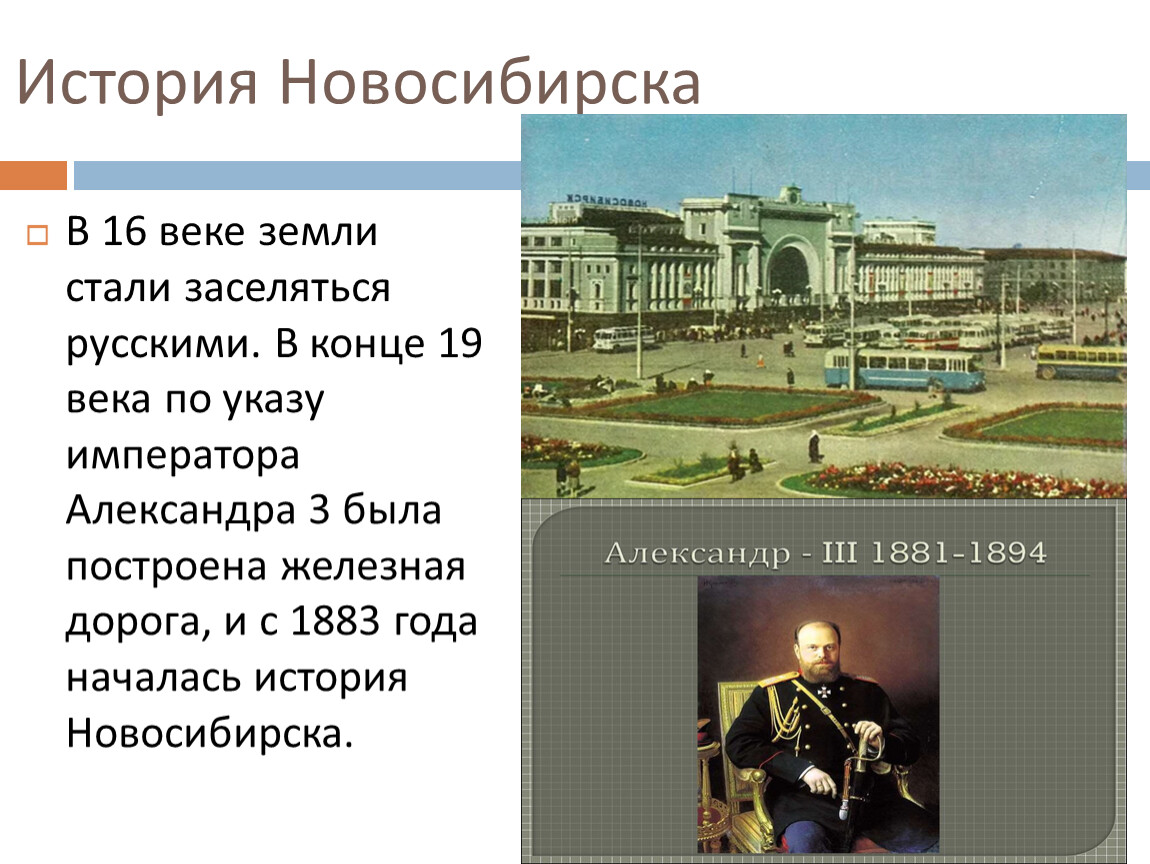 История Новосибирска

В 16 веке земли стали заселяться русскими. В конце 19 века по указу императора Александра 3 была построена железная дорога, и с 1883 года началась история Новосибирска.

НОВОСИБИРСК

Александр - III 1881-1894